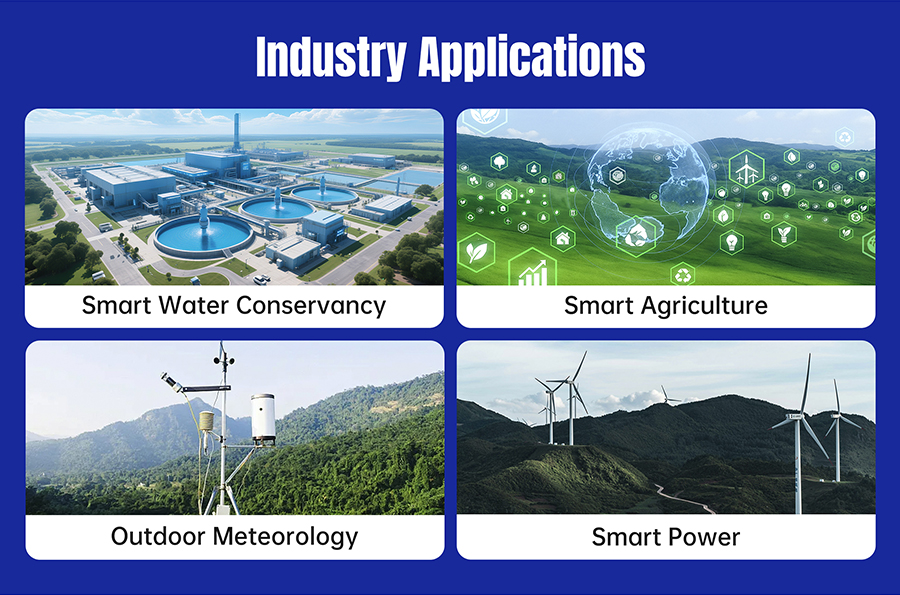 Industry Applications

Smart Water Conservancy

Smart Agriculture

Outdoor Meteorology

Smart Power